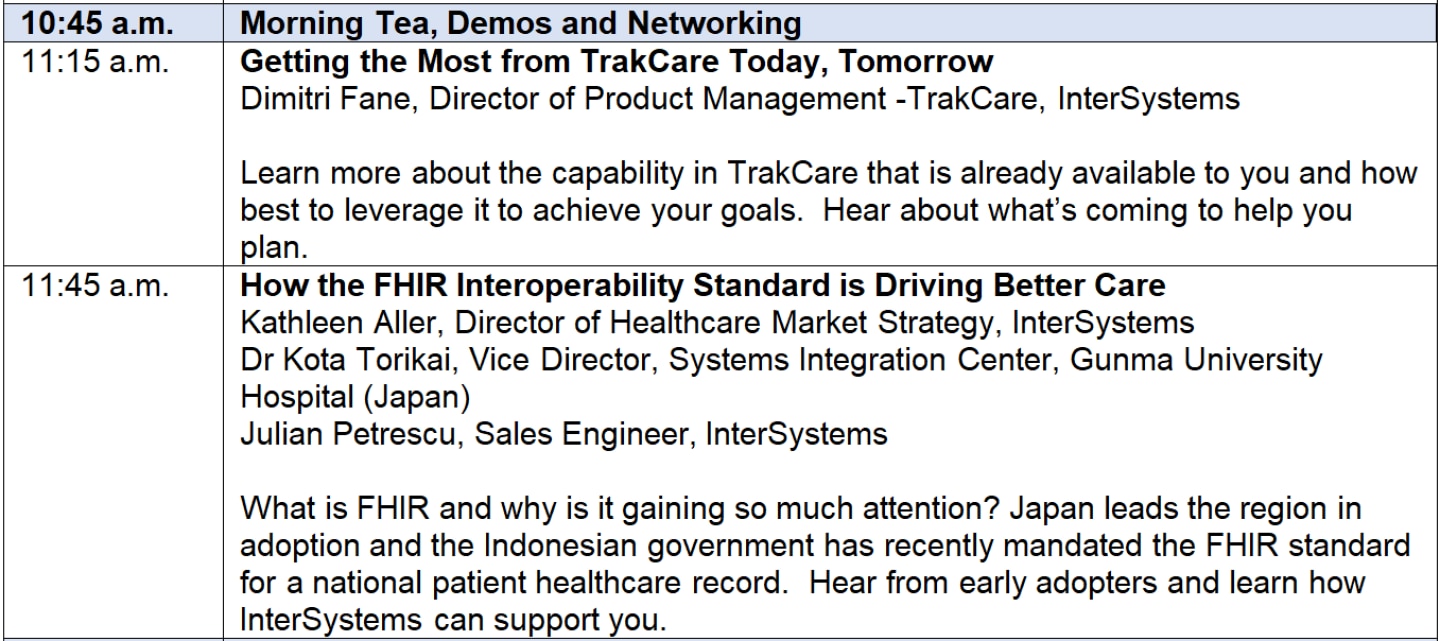 | 10:45 a.m. | Morning Tea, Demos and Networking |
|---|---|
| 11:15 a.m. | Getting the Most from TrakCare Today, Tomorrow Dimitri Fane, Director of Product Management -TrakCare, InterSystems Learn more about the capability in TrakCare that is already available to you and how best to leverage it to achieve your goals. Hear about what's coming to help you plan. |
| 11:45 a.m. | How the FHIR Interoperability Standard is Driving Better Care Kathleen Aller, Director of Healthcare Market Strategy, InterSystems Dr Kota Torikai, Vice Director, Systems Integration Center, Gunma University Hospital (Japan) Julian Petrescu, Sales Engineer, InterSystems What is FHIR and why is it gaining so much attention? Japan leads the region in adoption and the Indonesian government has recently mandated the FHIR standard for a national patient healthcare record. Hear from early adopters and learn how InterSystems can support you. |